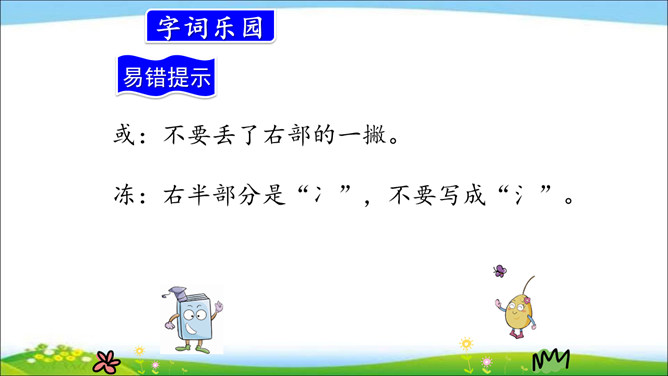 字词乐园

易错提示

或：不要丢了右部的一撇。

冻：右半部分是“冫”，不要写成“氵”。